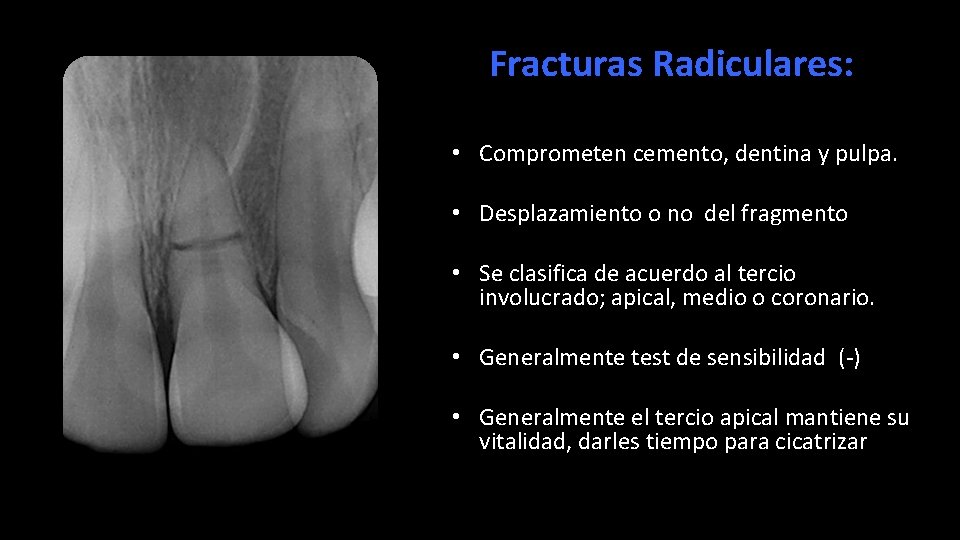 Fracturas Radiculares:

• Comprometen cemento, dentina y pulpa.

• Desplazamiento o no del fragmento

• Se clasifica de acuerdo al tercio involucrado; apical, medio o coronario.

• Generalmente test de sensibilidad (-)

• Generalmente el tercio apical mantiene su vitalidad, darles tiempo para cicatrizar